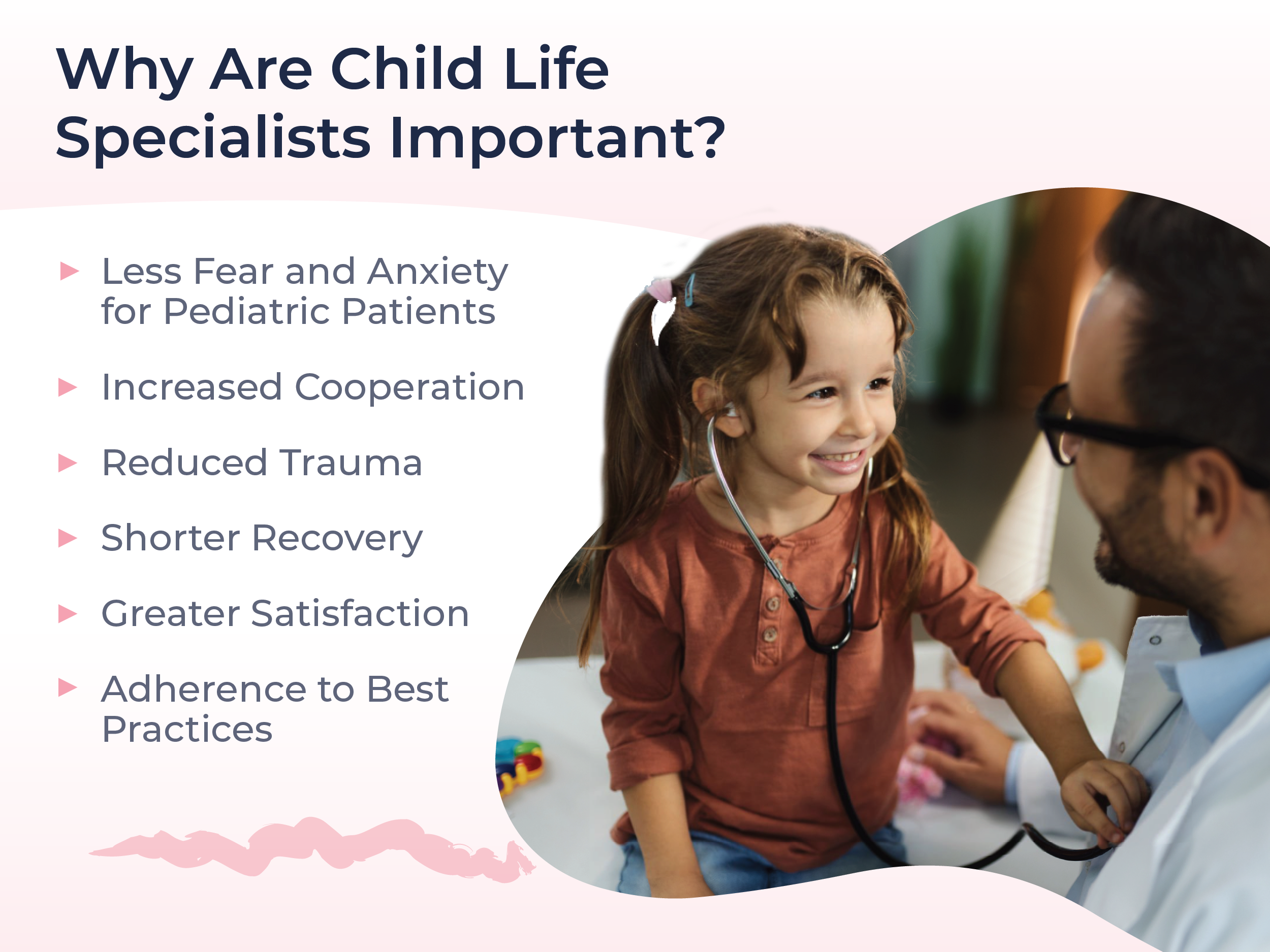 Why Are Child Life Specialists Important?

▸ Less Fear and Anxiety for Pediatric Patients

▸ Increased Cooperation

▸ Reduced Trauma

▸ Shorter Recovery

▸ Greater Satisfaction

▸ Adherence to Best Practices